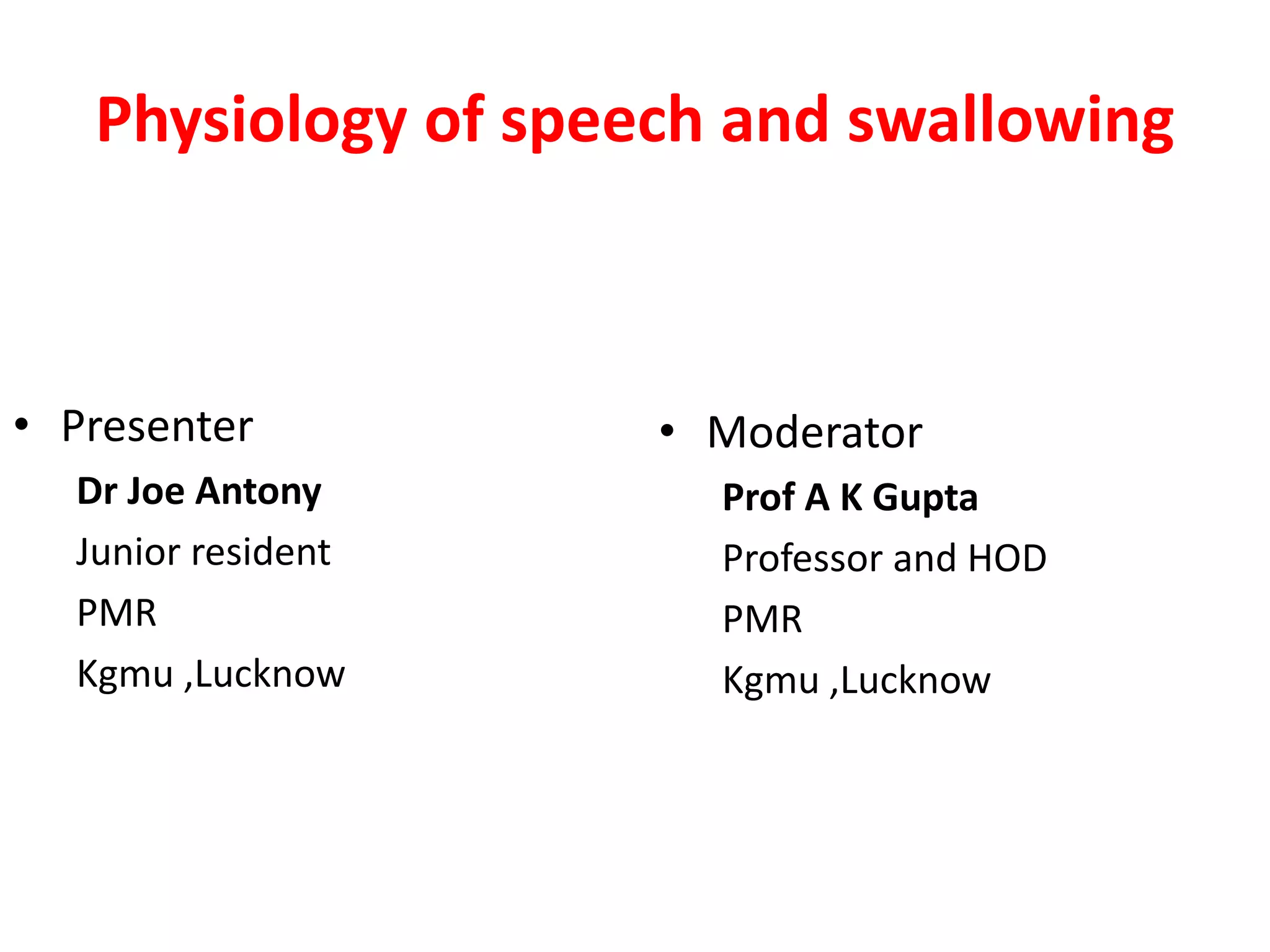 Physiology of speech and swallowing

• Presenter

Dr Joe Antony

Junior resident

PMR

Kgmu ,Lucknow

• Moderator

Prof A K Gupta

Professor and HOD

PMR

Kgmu ,Lucknow